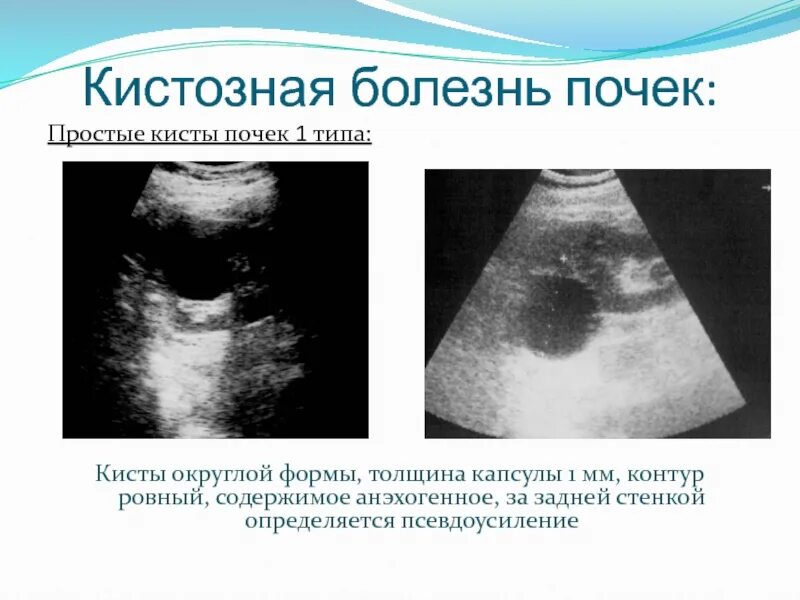 Кистозная болезнь почек:

Простые кисты почек 1 типа:

Кисты округлой формы, толщина капсулы 1 мм, контур ровный, содержимое анэхогенное, за задней стенкой определяется псевдоусиление